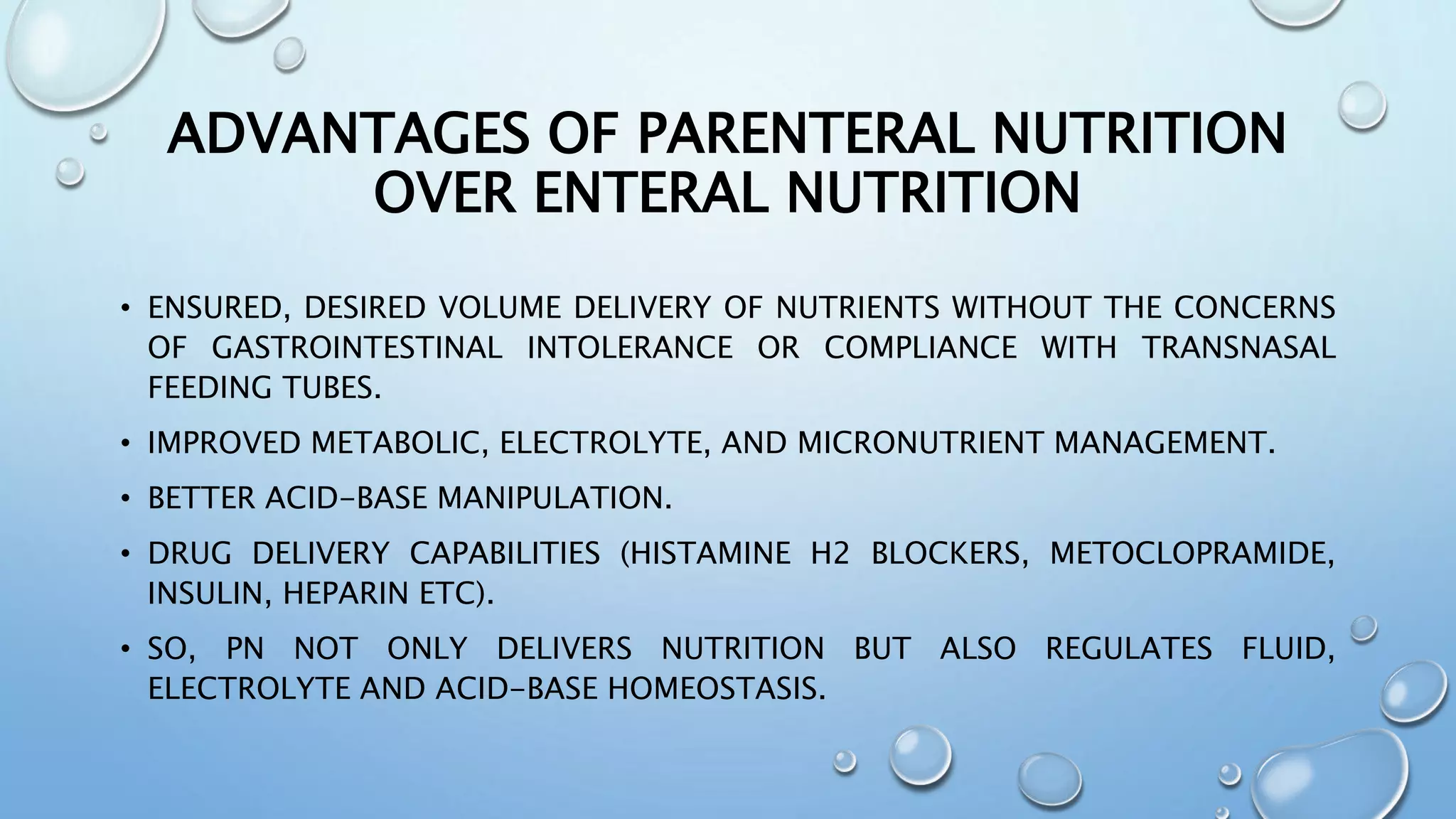 ADVANTAGES OF PARENTERAL NUTRITION OVER ENTERAL NUTRITION

• ENSURED, DESIRED VOLUME DELIVERY OF NUTRIENTS WITHOUT THE CONCERNS OF GASTROINTESTINAL INTOLERANCE OR COMPLIANCE WITH TRANSNASAL FEEDING TUBES.

• IMPROVED METABOLIC, ELECTROLYTE, AND MICRONUTRIENT MANAGEMENT.

• BETTER ACID-BASE MANIPULATION.

• DRUG DELIVERY CAPABILITIES (HISTAMINE H2 BLOCKERS, METOCLOPRAMIDE, INSULIN, HEPARIN ETC).

• SO, PN NOT ONLY DELIVERS NUTRITION BUT ALSO REGULATES FLUID, ELECTROLYTE AND ACID-BASE HOMEOSTASIS.